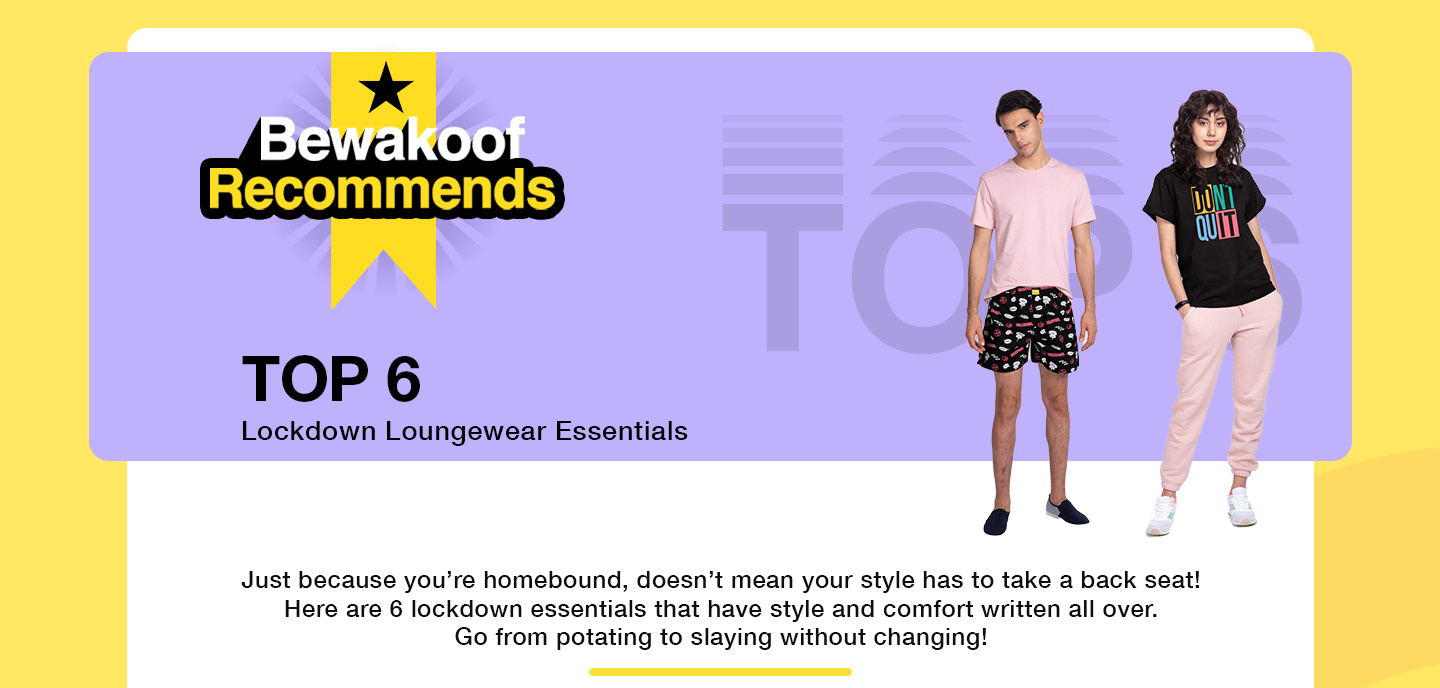 Bewakoof Recommends

TOPS

DON'T QUIT

TOP 6
Lockdown Loungewear Essentials

Just because you're homebound, doesn't mean your style has to take a back seat! Here are 6 lockdown essentials that have style and comfort written all over. Go from potating to slaying without changing!